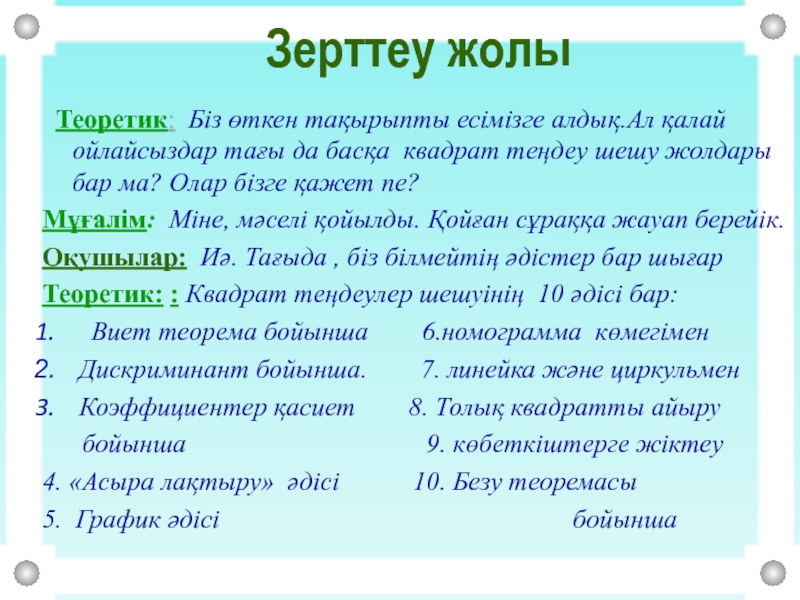 Зерттеу жолы

Теоретик: Біз өткен тақырыпты есімізге алдық.Ал қалай ойлайсыздар тағы да басқа квадрат теңдеу шешу жолдары бар ма? Олар бізге қажет пе?

Мұғалім: Міне, мәселі қойылды. Қойған сұраққа жауап берейік.

Оқушылар: Иә. Тағыда , біз білмейтің әдістер бар шығар

Теоретик: : Квадрат теңдеулер шешуінің 10 әдісі бар:

1. Виет теорема бойынша
2. Дискриминант бойынша.
3. Коэффициентер қасиет бойынша
4. «Асыра лақтыру» әдісі
5. График әдісі

6.номограмма көмегімен
7. линейка және циркульмен
8. Толық квадратты айыру
9. көбеткіштерге жіктеу
10. Безу теоремасы бойынша